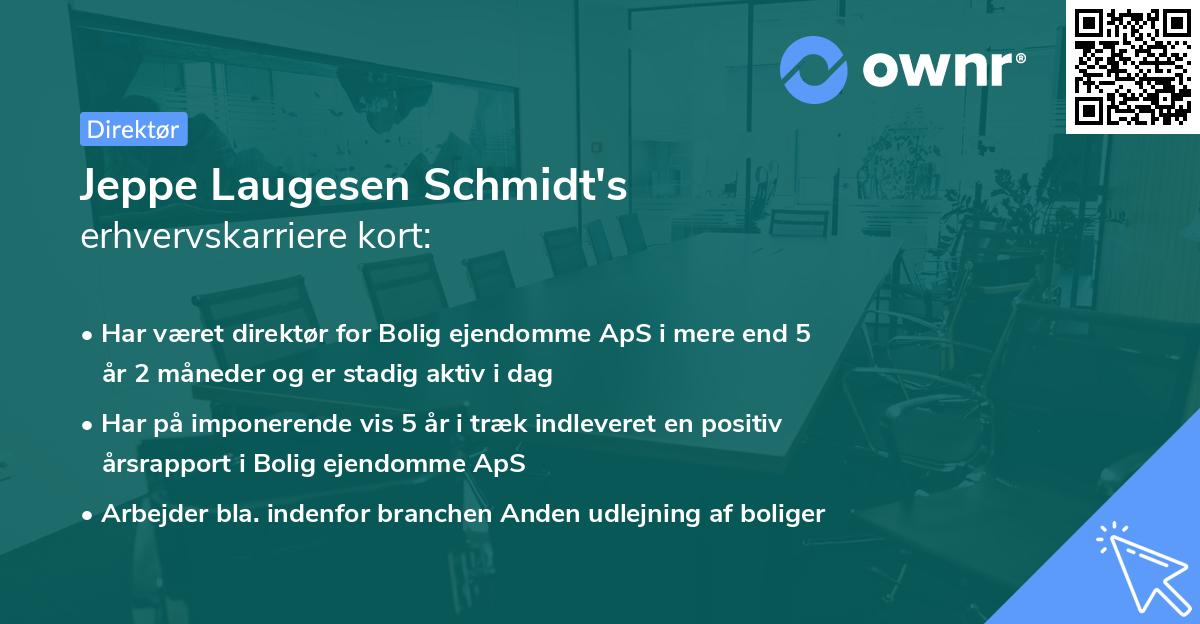 ownr®

Direktør

Jeppe Laugesen Schmidt's
erhvervskarriere kort:

• Har været direktør for Bolig ejendomme ApS i mere end 5 år 2 måneder og er stadig aktiv i dag

• Har på imponerende vis 5 år i træk indleveret en positiv årsrapport i Bolig ejendomme ApS

• Arbejder bla. indenfor branchen Anden udlejning af boliger